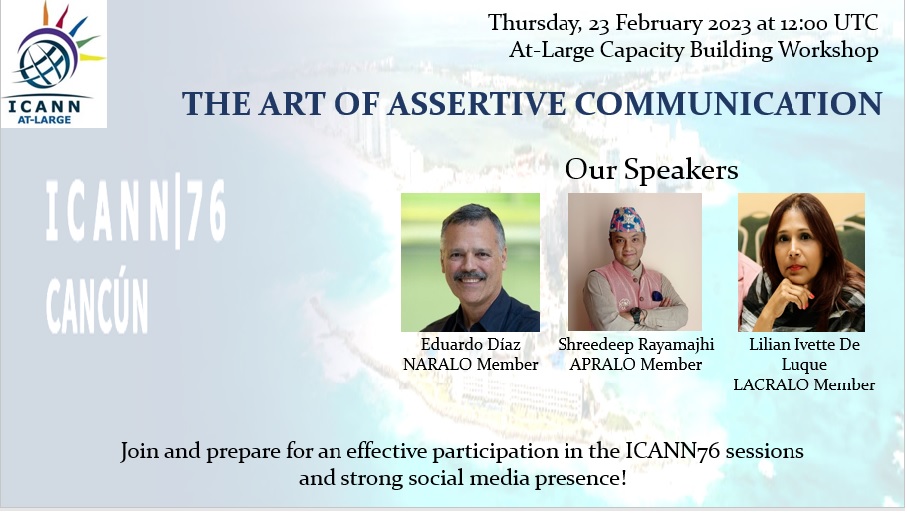 ICANN
AT-LARGE

Thursday, 23 February 2023 at 12:00 UTC
At-Large Capacity Building Workshop

THE ART OF ASSERTIVE COMMUNICATION

ICANN|76
CANCÚN

Our Speakers

Eduardo Díaz
NARALO Member

Shreedeep Rayamajhi
APRALO Member

Lilian Ivette De Luque
LACRALO Member

Join and prepare for an effective participation in the ICANN76 sessions and strong social media presence!